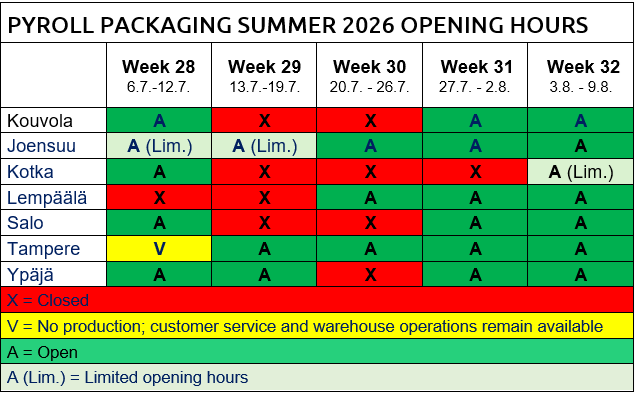 PYROLL PACKAGING SUMMER 2026 OPENING HOURS

| | Week 28 6.7.-12.7. | Week 29 13.7.-19.7. | Week 30 20.7. - 26.7. | Week 31 27.7. - 2.8. | Week 32 3.8. - 9.8. |
|---|---|---|---|---|---|
| Kouvola | A | X | X | A | A |
| Joensuu | A (Lim.) | A (Lim.) | A | A | A |
| Kotka | A | X | X | X | A (Lim.) |
| Lempäälä | X | X | A | A | A |
| Salo | A | X | X | A | A |
| Tampere | V | A | A | A | A |
| Ypäjä | A | A | X | A | A |

X = Closed

V = No production; customer service and warehouse operations remain available

A = Open

A (Lim.) = Limited opening hours